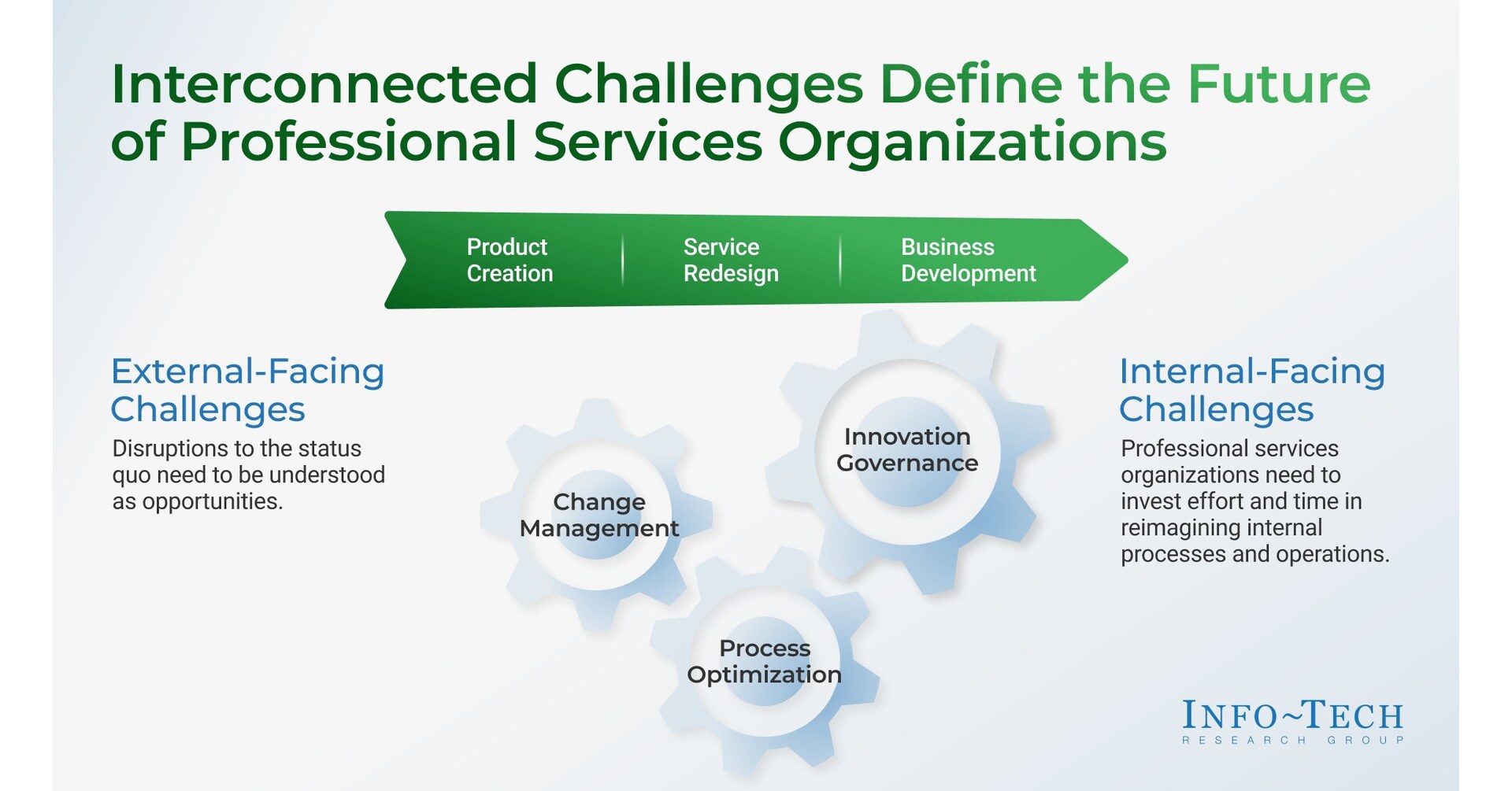 Interconnected Challenges Define the Future of Professional Services Organizations

Product Creation

Service Redesign

Business Development

External-Facing Challenges

Disruptions to the status quo need to be understood as opportunities.

Change Management

Innovation Governance

Process Optimization

Internal-Facing Challenges

Professional services organizations need to invest effort and time in reimagining internal processes and operations.

INFO~TECH
RESEARCH GROUP